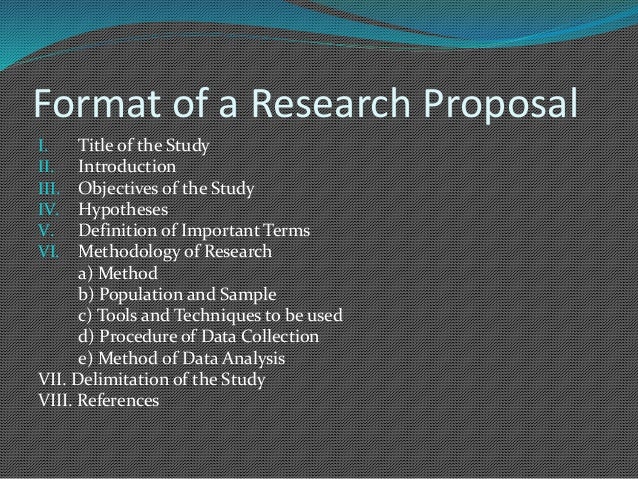 Format of a Research Proposal

I. Title of the Study
II. Introduction
III. Objectives of the Study
IV. Hypotheses
V. Definition of Important Terms
VI. Methodology of Research
a) Method
b) Population and Sample
c) Tools and Techniques to be used
d) Procedure of Data Collection
e) Method of Data Analysis
VII. Delimitation of the Study
VIII. References